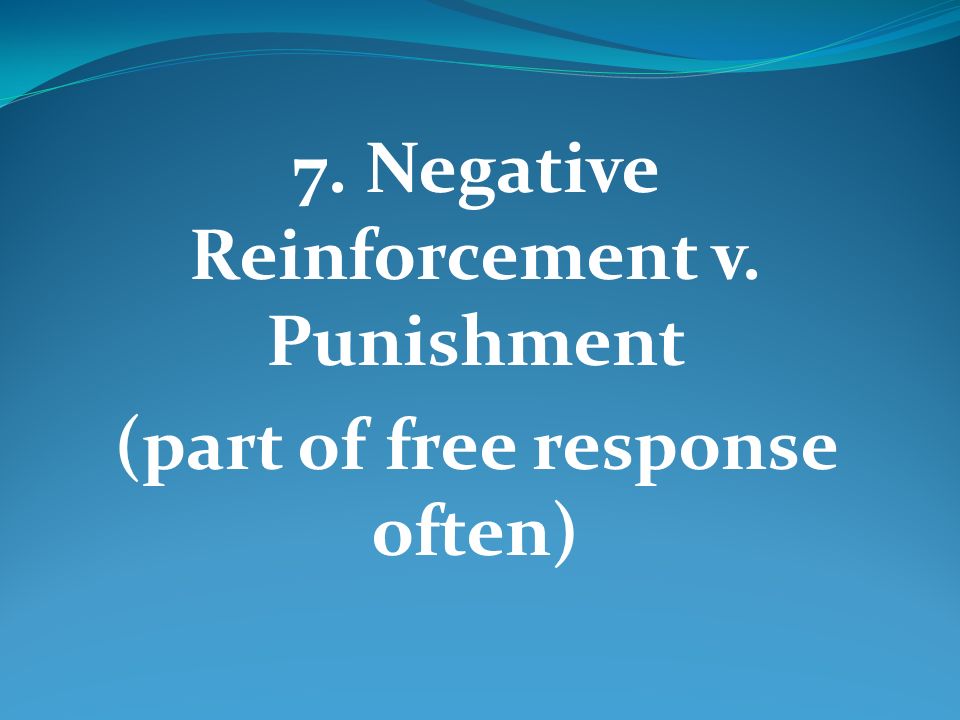 7. Negative Reinforcement v. Punishment

(part of free response often)